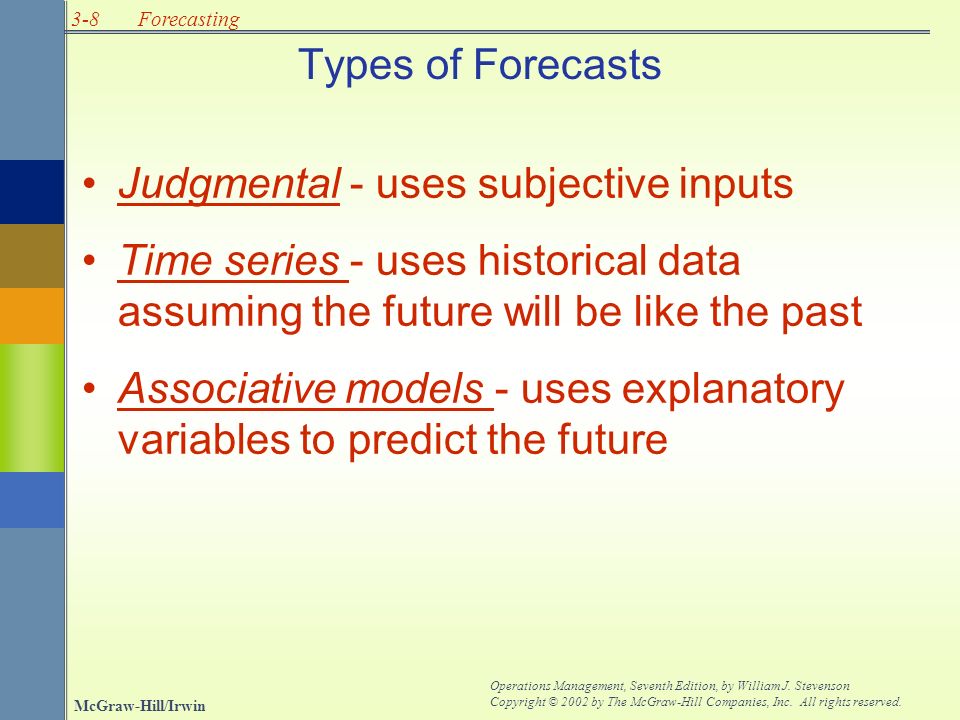 3-8 Forecasting

Types of Forecasts

• Judgmental - uses subjective inputs

• Time series - uses historical data assuming the future will be like the past

• Associative models - uses explanatory variables to predict the future

McGraw-Hill/Irwin

Operations Management, Seventh Edition, by William J. Stevenson
Copyright © 2002 by The McGraw-Hill Companies, Inc. All rights reserved.